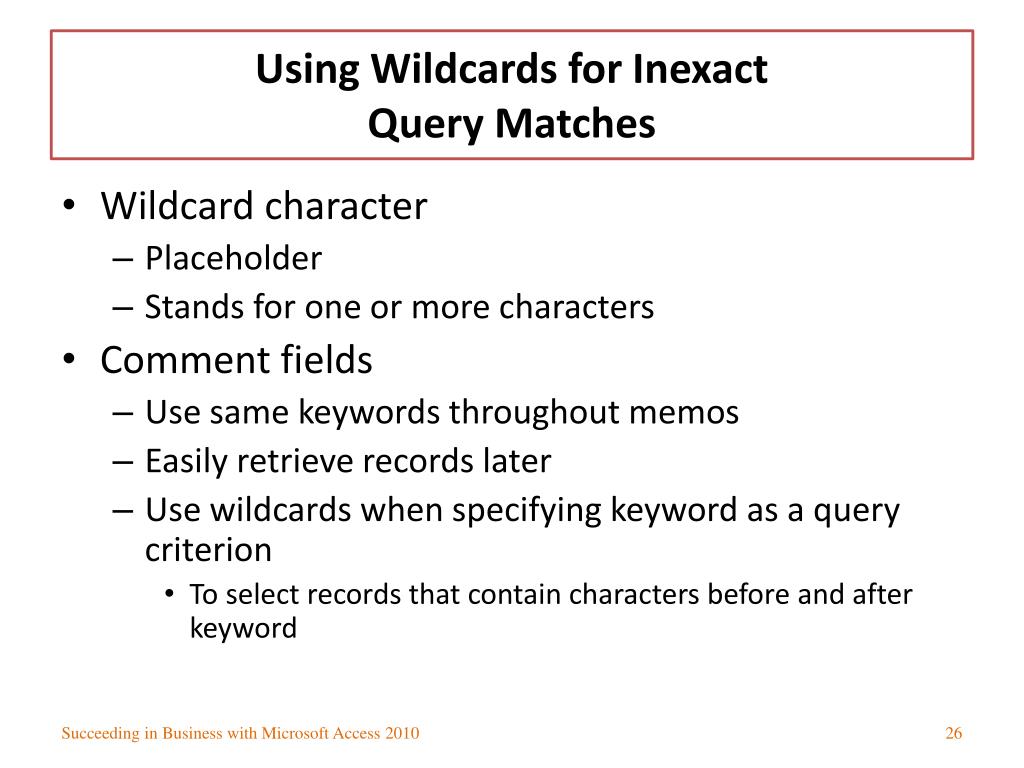 Using Wildcards for Inexact Query Matches

• Wildcard character
– Placeholder
– Stands for one or more characters
• Comment fields
– Use same keywords throughout memos
– Easily retrieve records later
– Use wildcards when specifying keyword as a query criterion
• To select records that contain characters before and after keyword

Succeeding in Business with Microsoft Access 2010

26